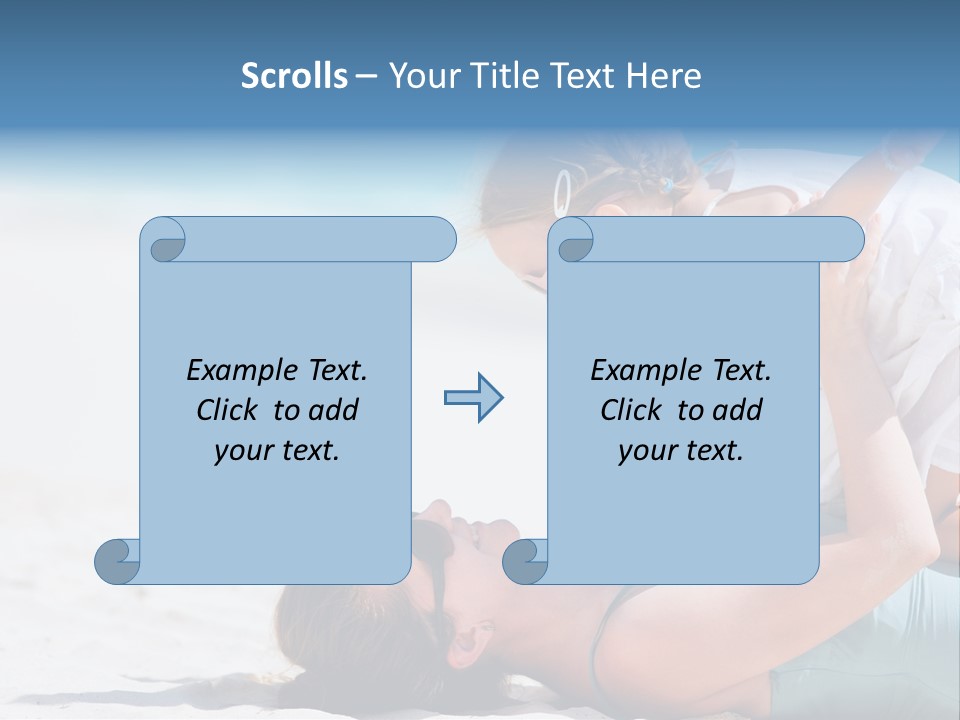 Scrolls – Your Title Text Here

Example Text. Click to add your text.

Example Text. Click to add your text.